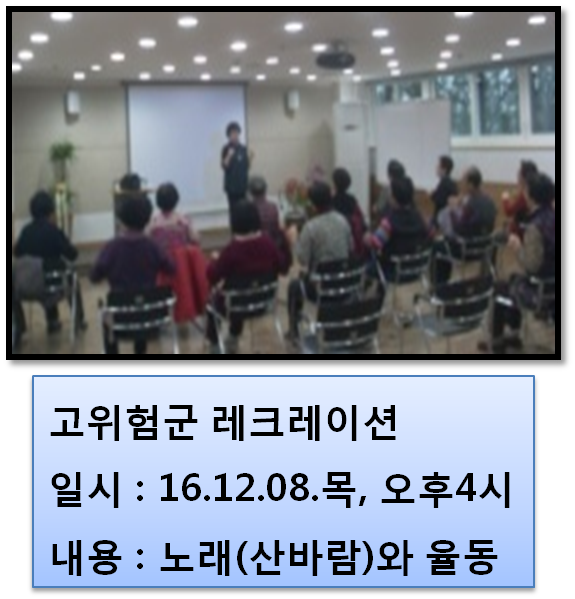 고위험군 레크레이션
일시 : 16.12.08.목, 오후4시
내용 : 노래(산바람)와 율동